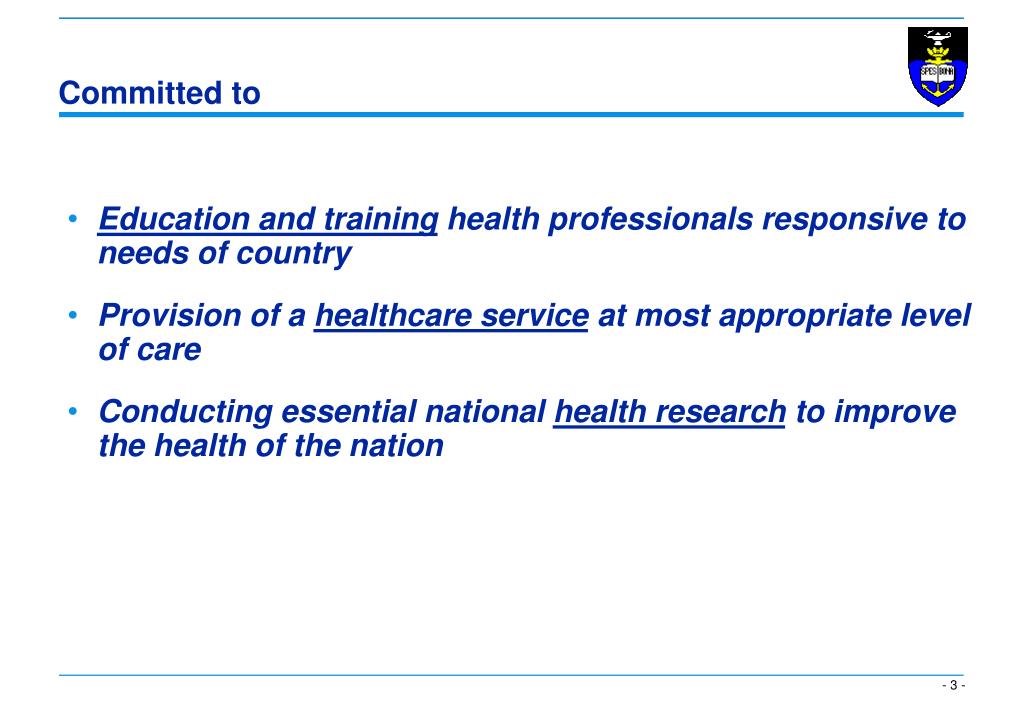 Committed to

SPES BONA

• Education and training health professionals responsive to needs of country

• Provision of a healthcare service at most appropriate level of care

• Conducting essential national health research to improve the health of the nation

- 3 -